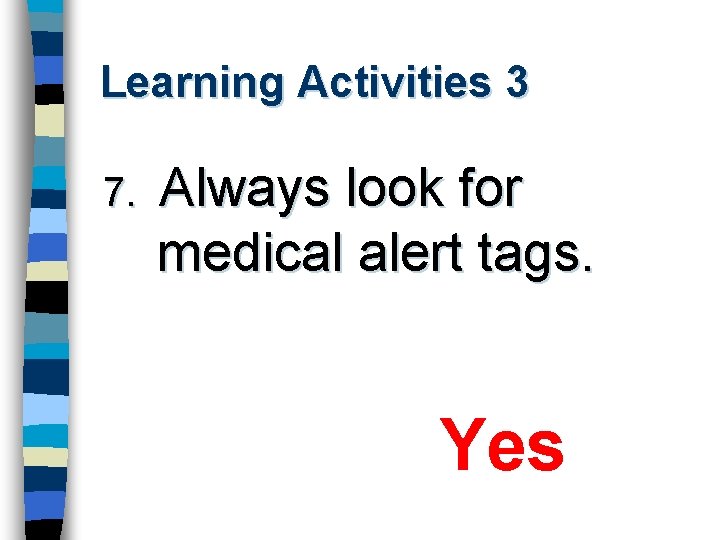 Learning Activities 3

7. Always look for medical alert tags.

Yes